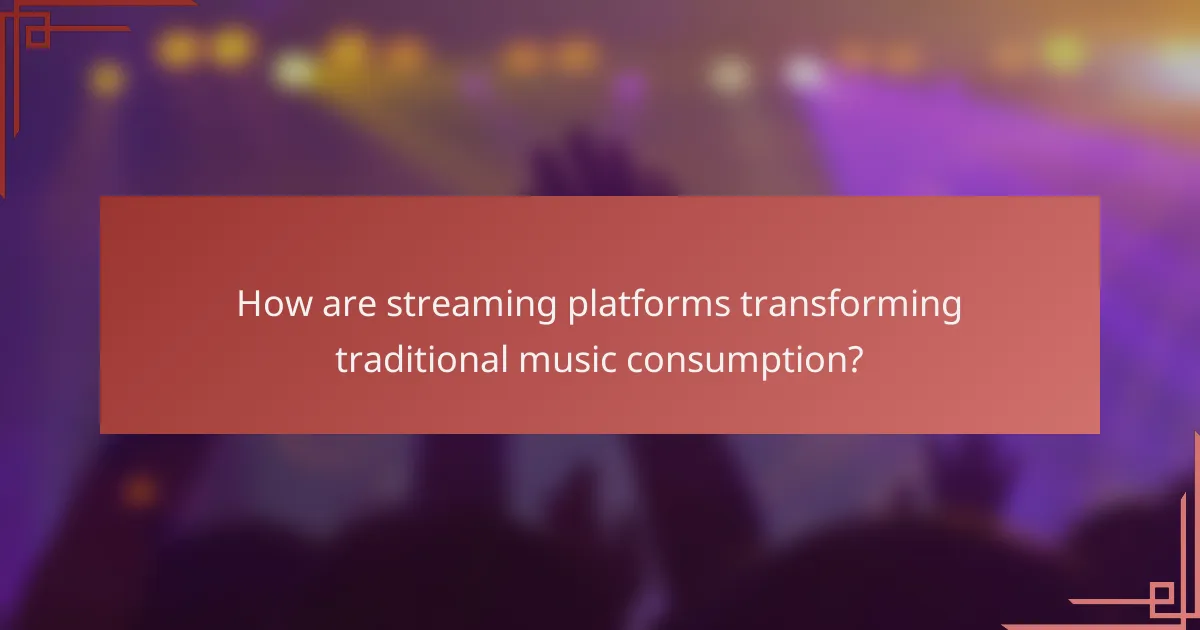 How are streaming platforms transforming traditional music consumption?